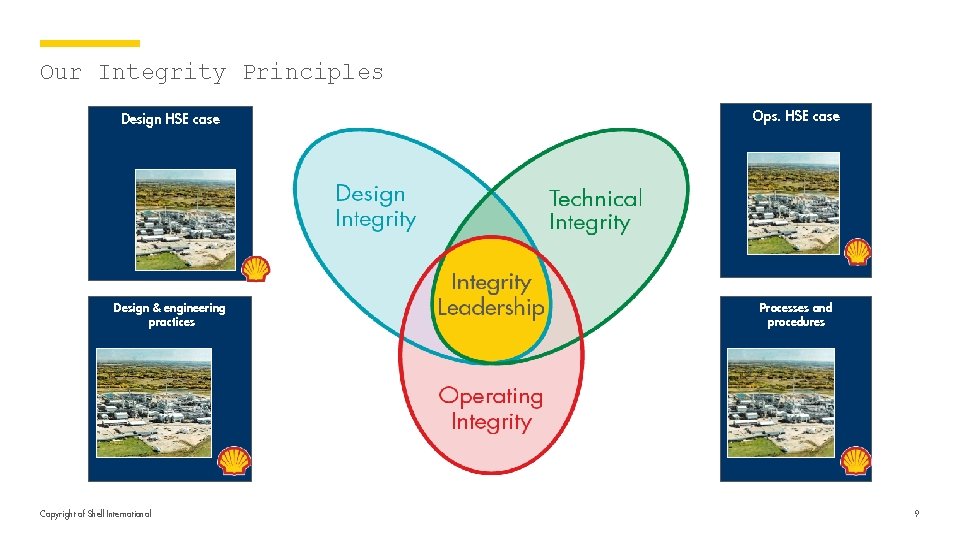 Our Integrity Principles

Design HSE case

Design & engineering practices

Design Integrity

Technical Integrity

Integrity Leadership

Operating Integrity

Ops. HSE case

Processes and procedures

Copyright of Shell International

9